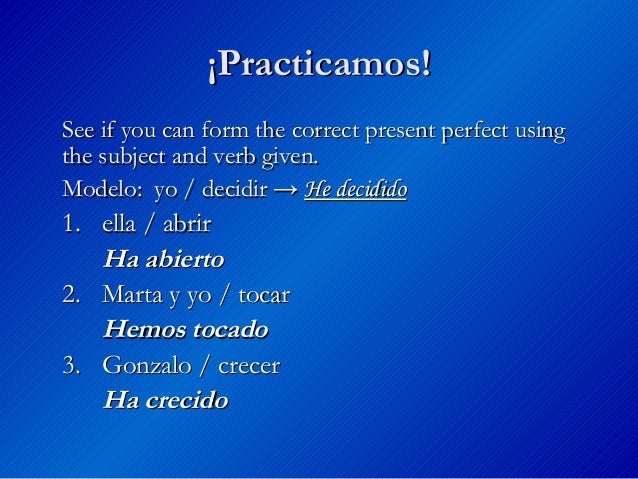 ¡Practicamos!

See if you can form the correct present perfect using the subject and verb given.

Modelo: yo / decidir → He decidido

1. ella / abrir

Ha abierto

2. Marta y yo / tocar

Hemos tocado

3. Gonzalo / crecer

Ha crecido